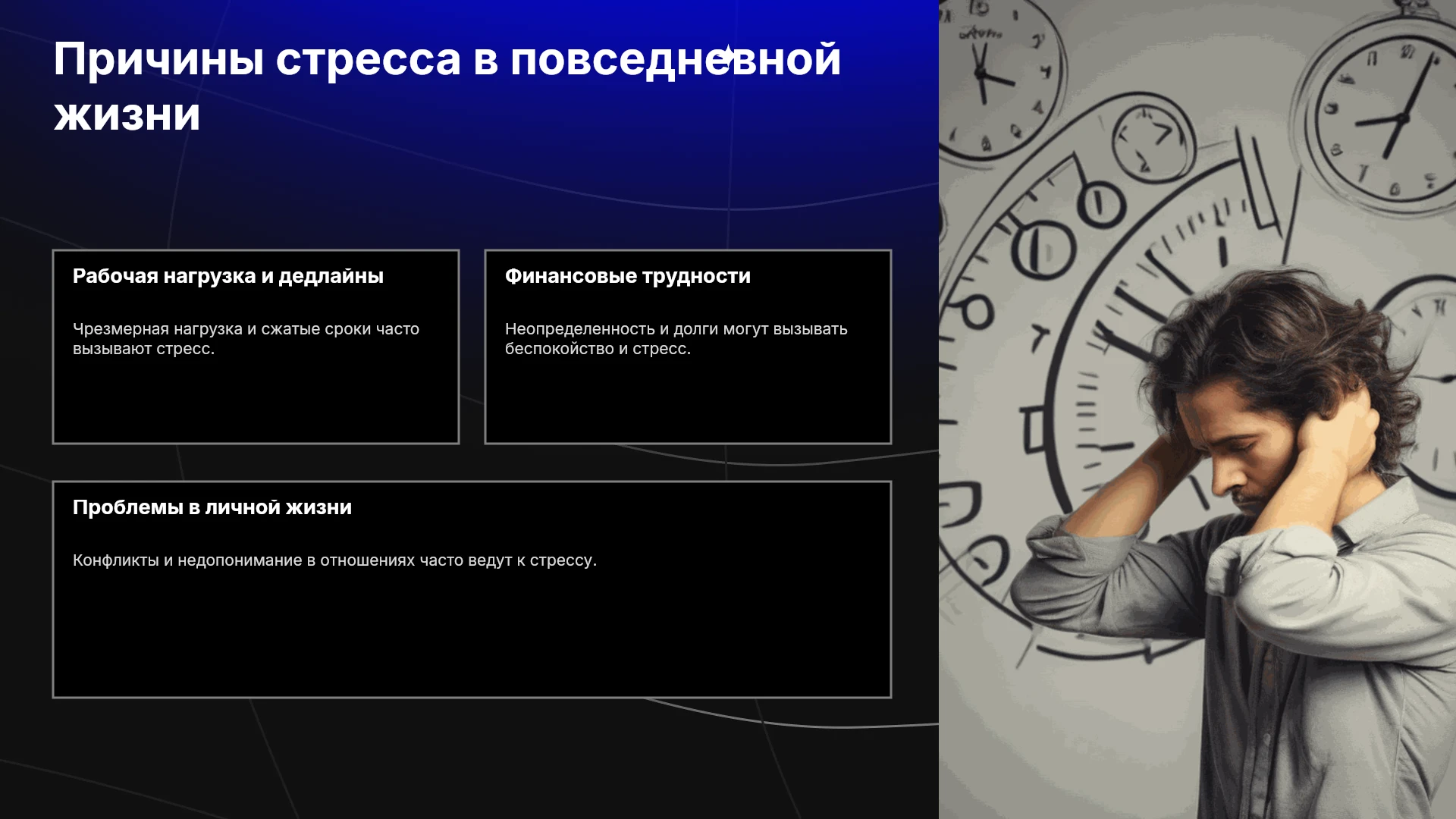 Причины стресса в повседневной жизни

Рабочая нагрузка и дедлайны

Чрезмерная нагрузка и сжатые сроки часто вызывают стресс.

Финансовые трудности

Неопределенность и долги могут вызывать беспокойство и стресс.

Проблемы в личной жизни

Конфликты и недопонимание в отношениях часто ведут к стрессу.